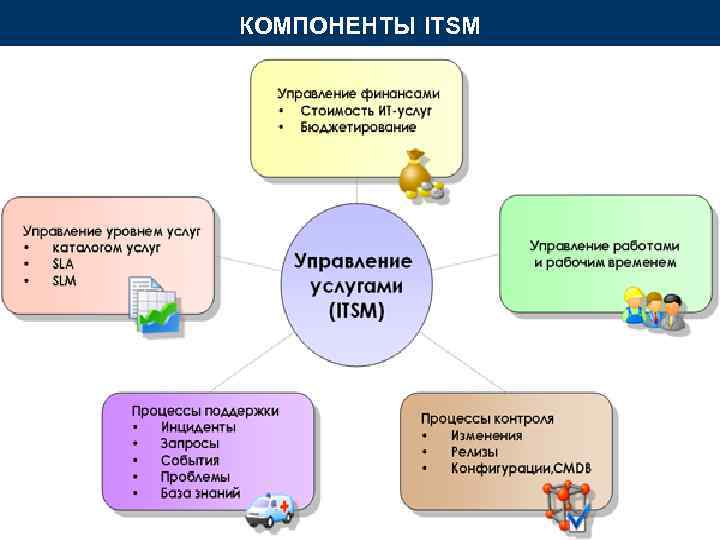 КОМПОНЕНТЫ ITSM

Управление финансами
• Стоимость ИТ-услуг
• Бюджетирование

Управление уровнем услуг
• каталогом услуг
• SLA
• SLM

Управление услугами (ITSM)

Управление работами и рабочим временем

Процессы поддержки
• Инциденты
• Запросы
• События
• Проблемы
• База знаний

Процессы контроля
• Изменения
• Релизы
• Конфигурации,CMDB